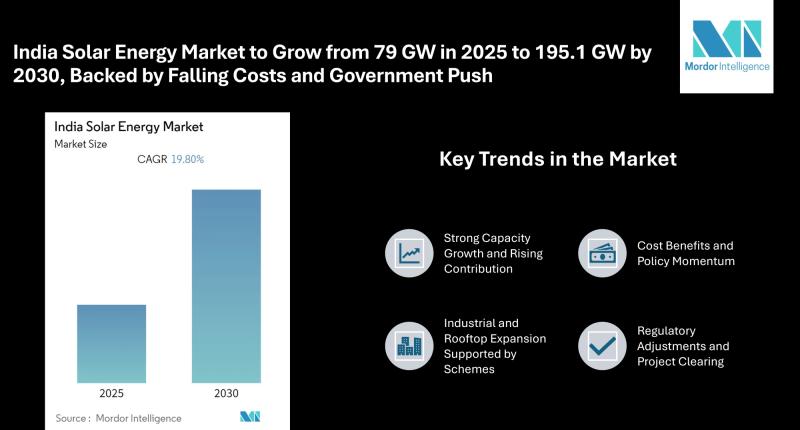 India Solar Energy Market to Grow from 79 GW in 2025 to 195.1 GW by 2030, Backed by Falling Costs and Government Push

Mordor Intelligence

India Solar Energy Market
Market Size
CAGR 19.80%

2025
2030

Source : Mordor Intelligence

Key Trends in the Market

Strong Capacity Growth and Rising Contribution

Cost Benefits and Policy Momentum

Industrial and Rooftop Expansion Supported by Schemes

Regulatory Adjustments and Project Clearing